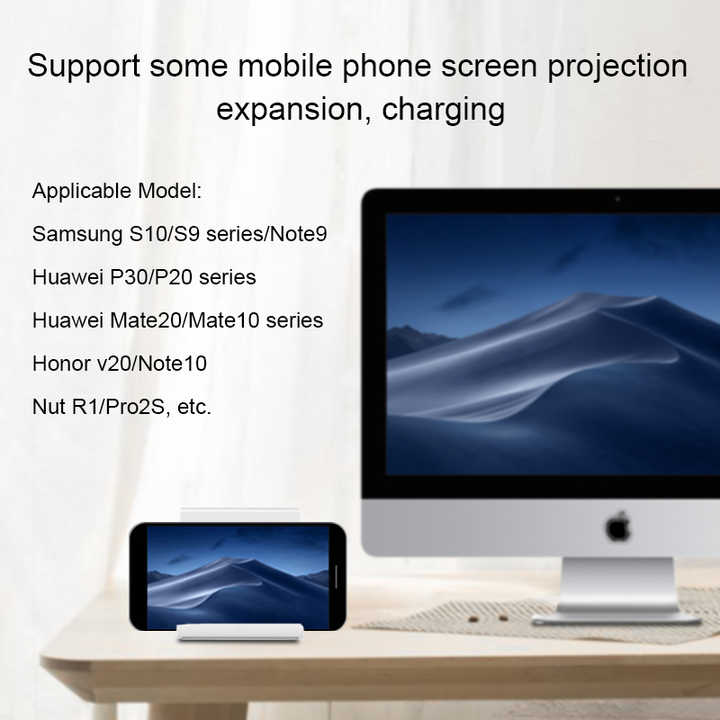 Support some mobile phone screen projection expansion, charging

Applicable Model:

Samsung S10/S9 series/Note9

Huawei P30/P20 series

Huawei Mate20/Mate10 series

Honor v20/Note10

Nut R1/Pro2S, etc.